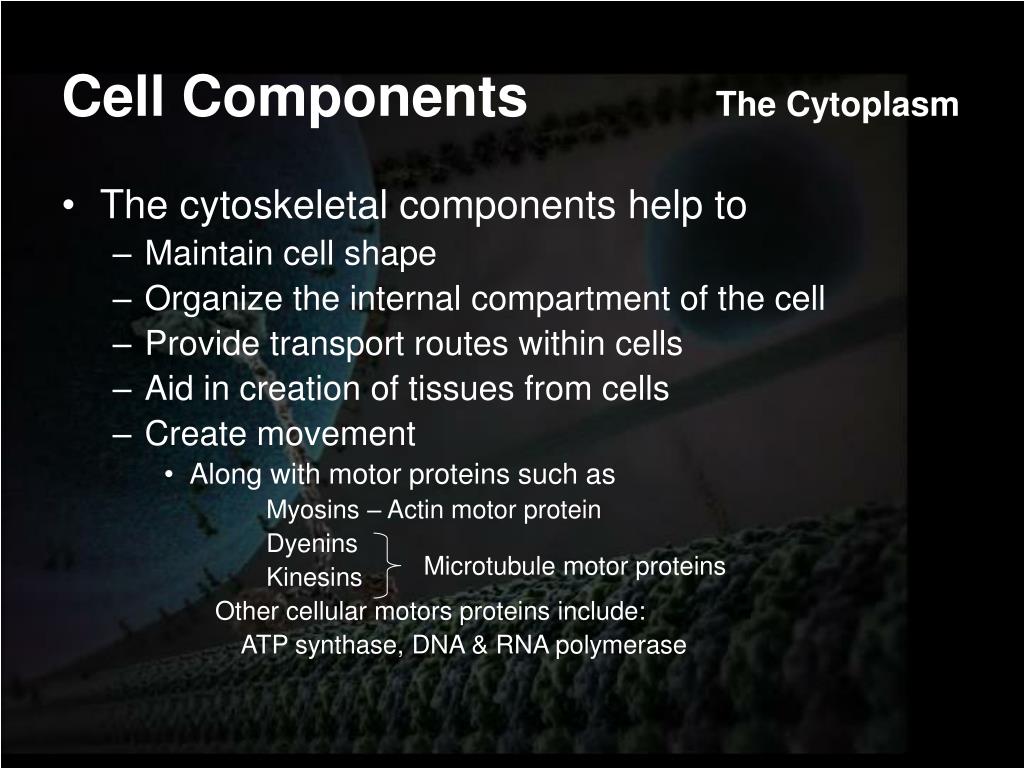 Cell Components The Cytoplasm

• The cytoskeletal components help to
– Maintain cell shape
– Organize the internal compartment of the cell
– Provide transport routes within cells
– Aid in creation of tissues from cells
– Create movement
• Along with motor proteins such as
Myosins – Actin motor protein
Dyenins
Kinesins
Microtubule motor proteins
Other cellular motors proteins include:
ATP synthase, DNA & RNA polymerase